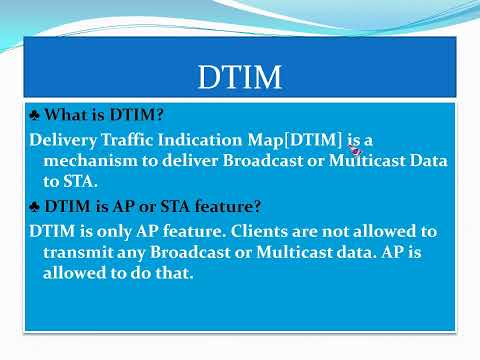 DTIM

♣ What is DTIM?

Delivery Traffic Indication Map[DTIM] is a mechanism to deliver Broadcast or Multicast Data to STA.

♣ DTIM is AP or STA feature?

DTIM is only AP feature. Clients are not allowed to transmit any Broadcast or Multicast data. AP is allowed to do that.